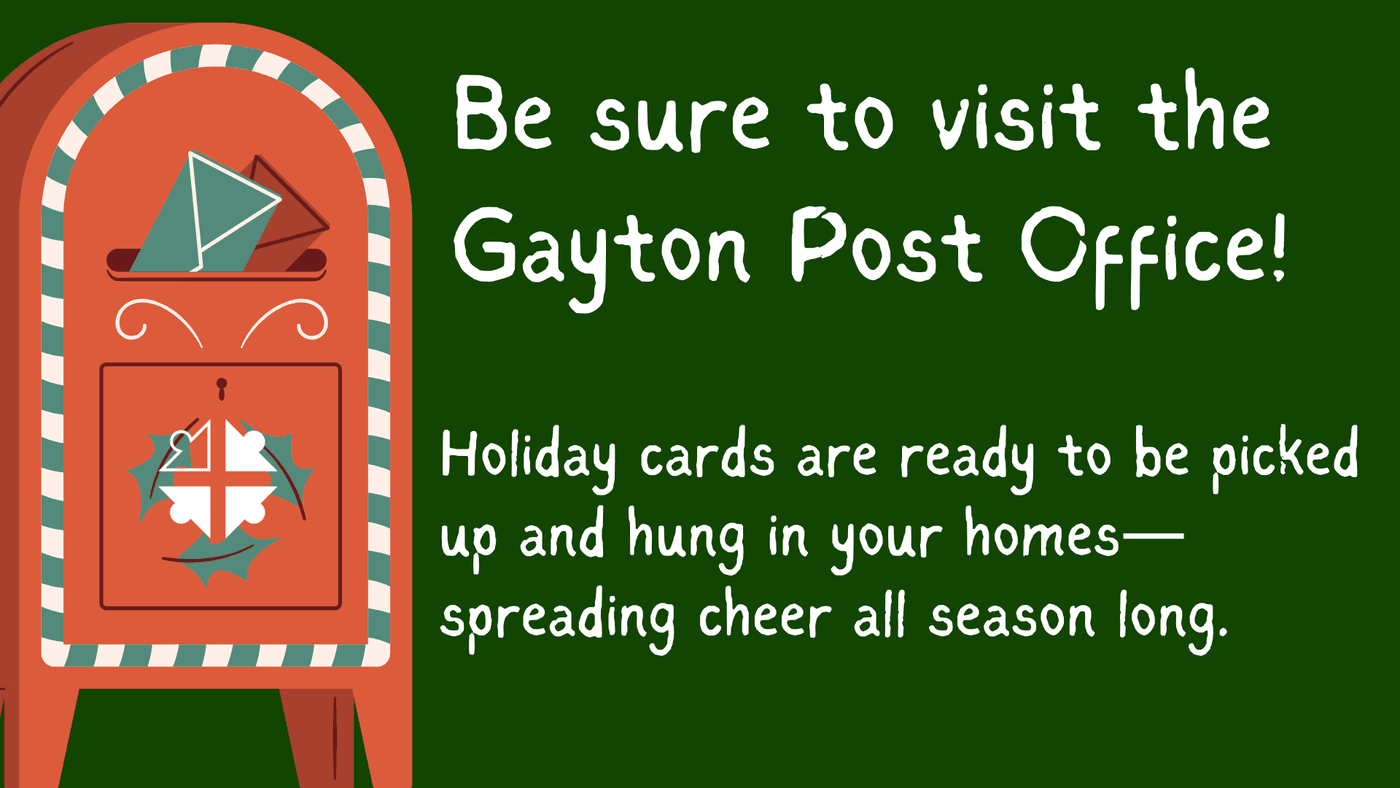 Be sure to visit the Gayton Post Office!

Holiday cards are ready to be picked up and hung in your homes—spreading cheer all season long.